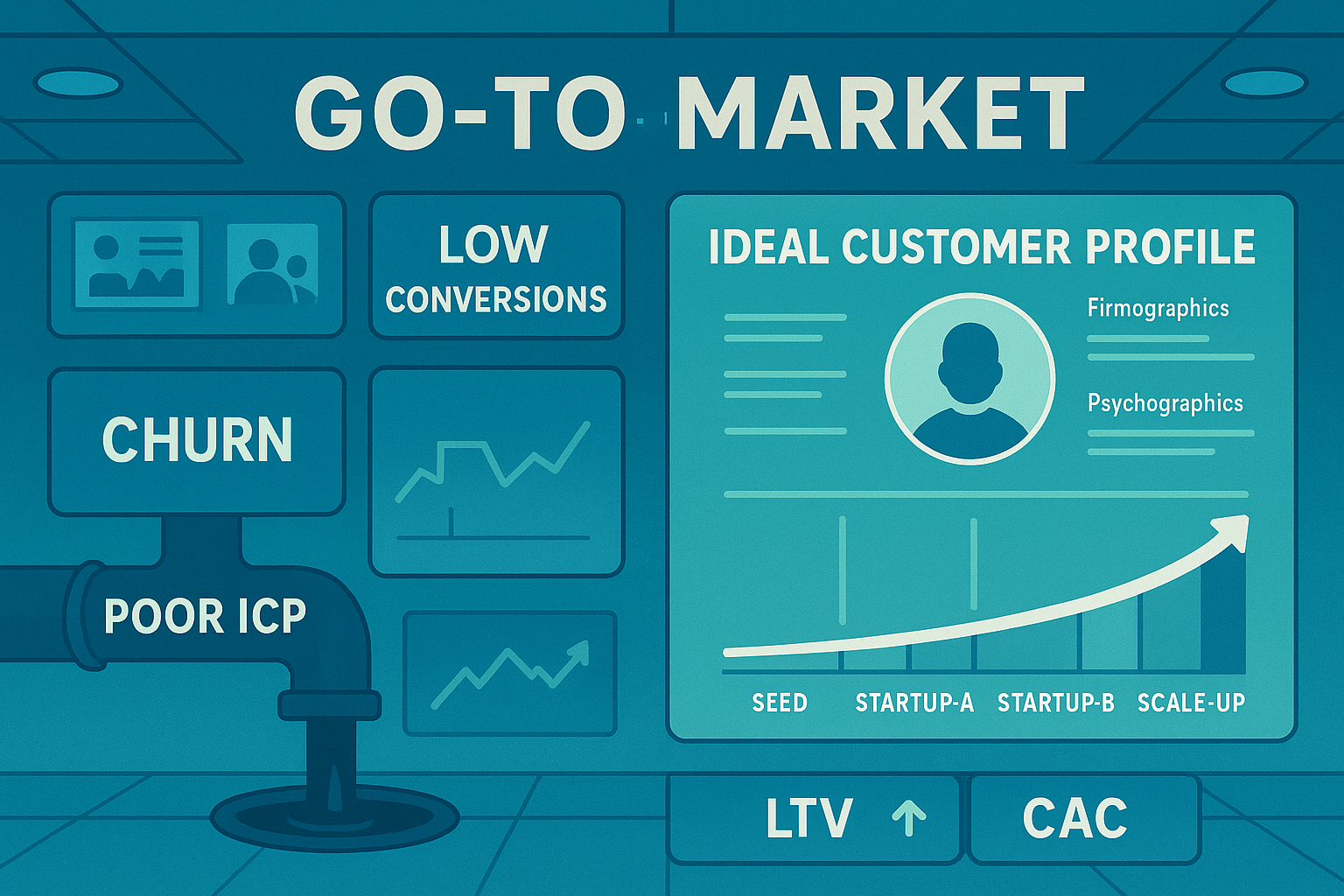 GO-TO MARKET

LOW CONVERSIONS

CHURN

POOR ICP

IDEAL CUSTOMER PROFILE

Firmographics

Psychographics

SEED STARTUP-A STARTUP-B SCALE-UP

LTV ↑

CAC